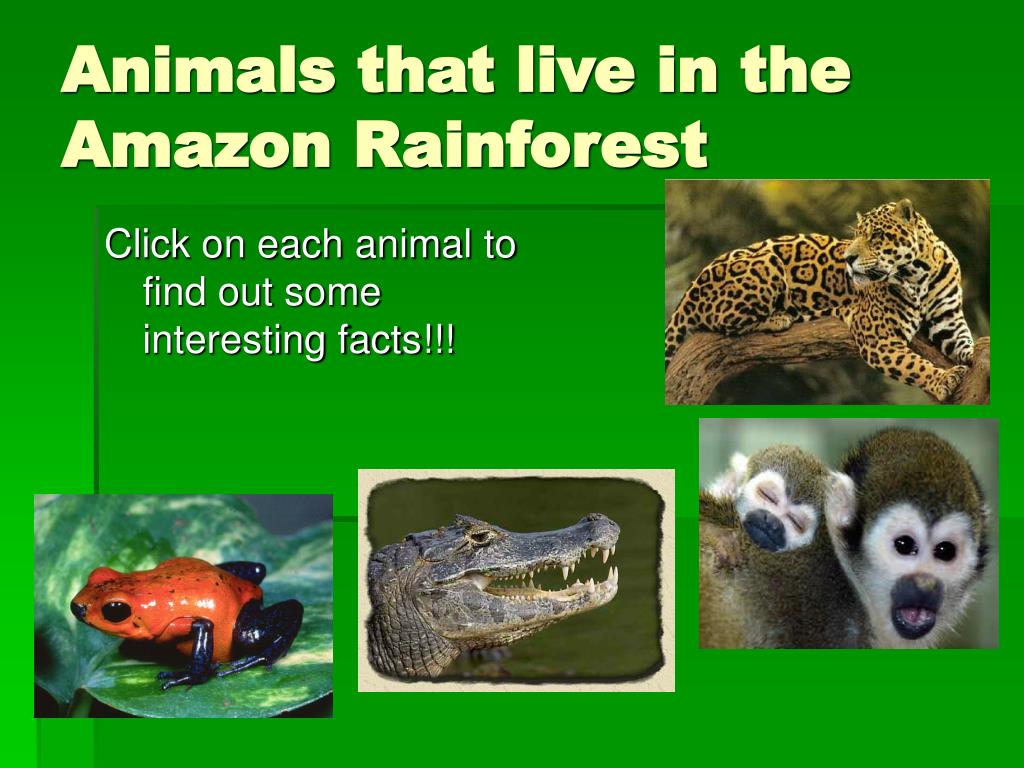 Animals that live in the Amazon Rainforest

Click on each animal to find out some interesting facts!!!